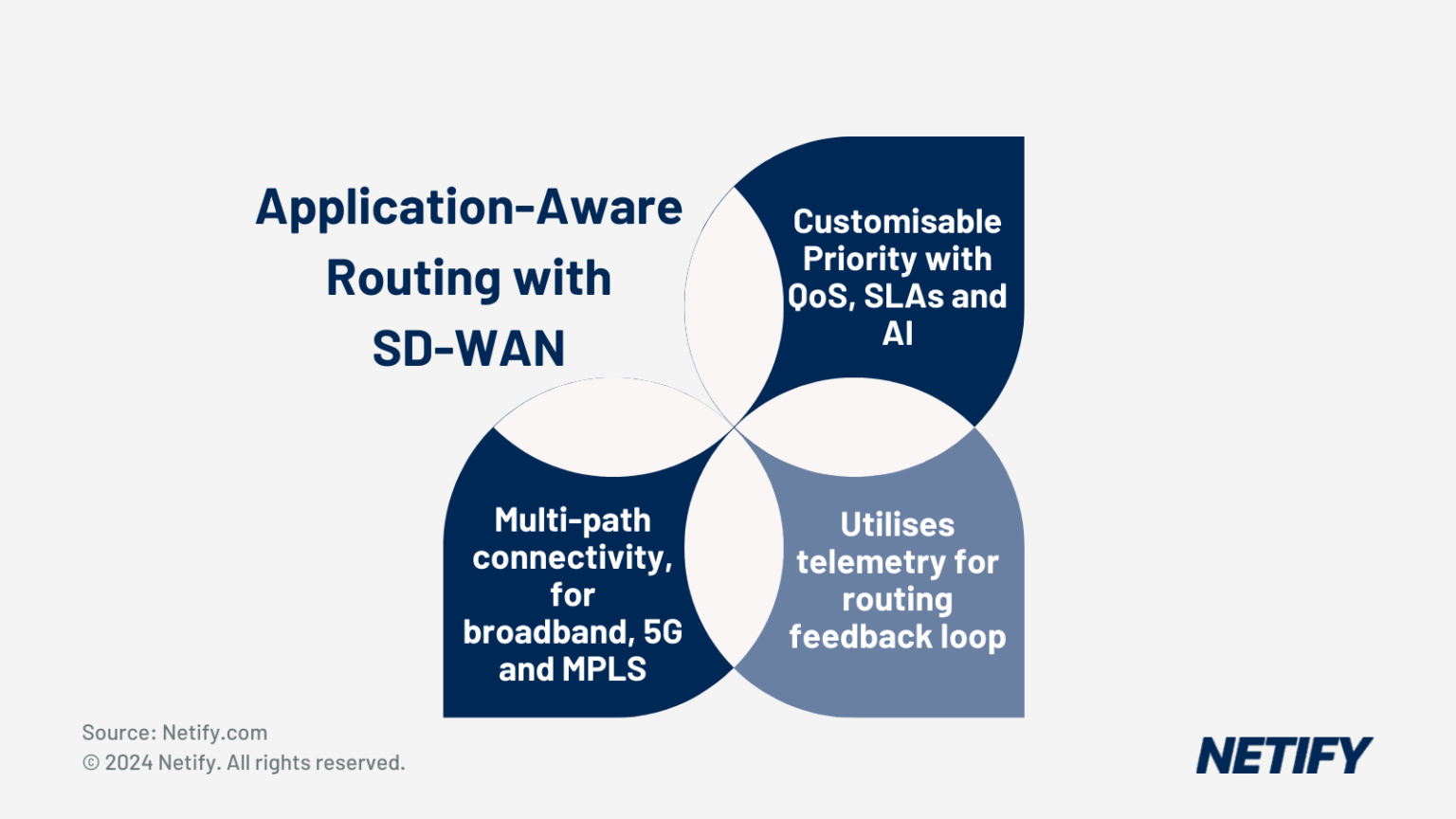 Application-Aware Routing with SD-WAN

Customisable Priority with QoS, SLAs and AI

Multi-path connectivity, for broadband, 5G and MPLS

Utilises telemetry for routing feedback loop

Source: Netify.com
© 2024 Netify. All rights reserved.

NETIFY